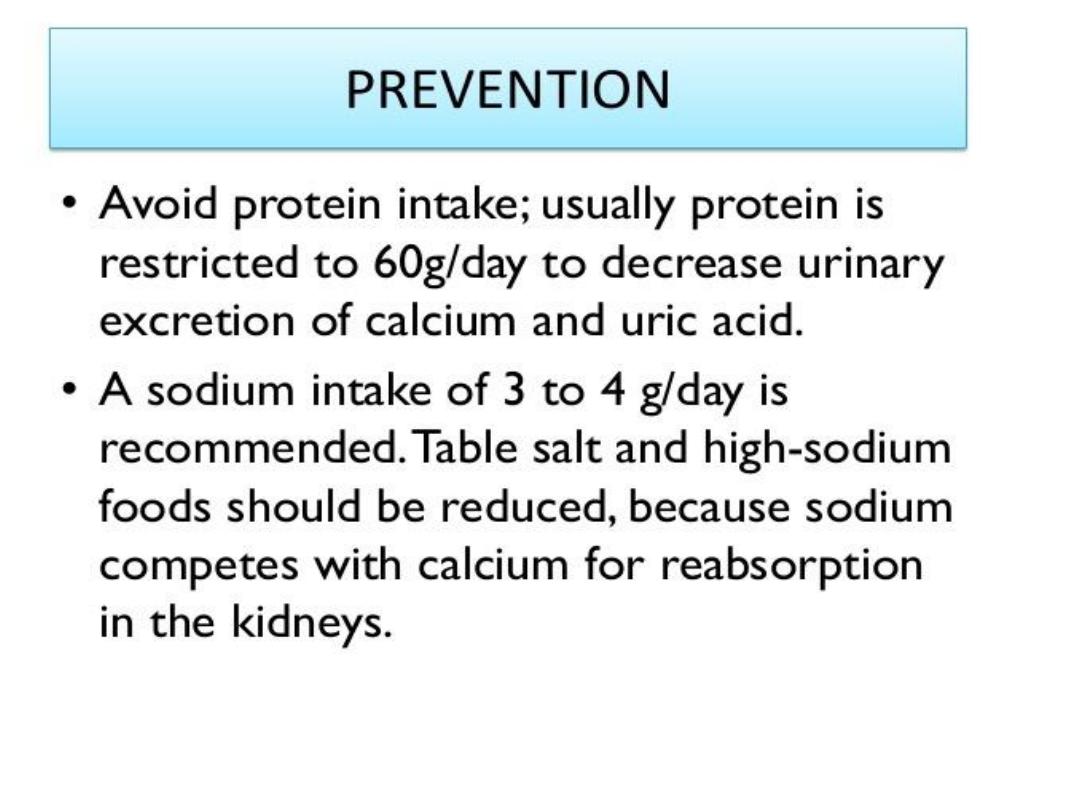 PREVENTION

• Avoid protein intake; usually protein is restricted to 60g/day to decrease urinary excretion of calcium and uric acid.

• A sodium intake of 3 to 4 g/day is recommended. Table salt and high-sodium foods should be reduced, because sodium competes with calcium for reabsorption in the kidneys.